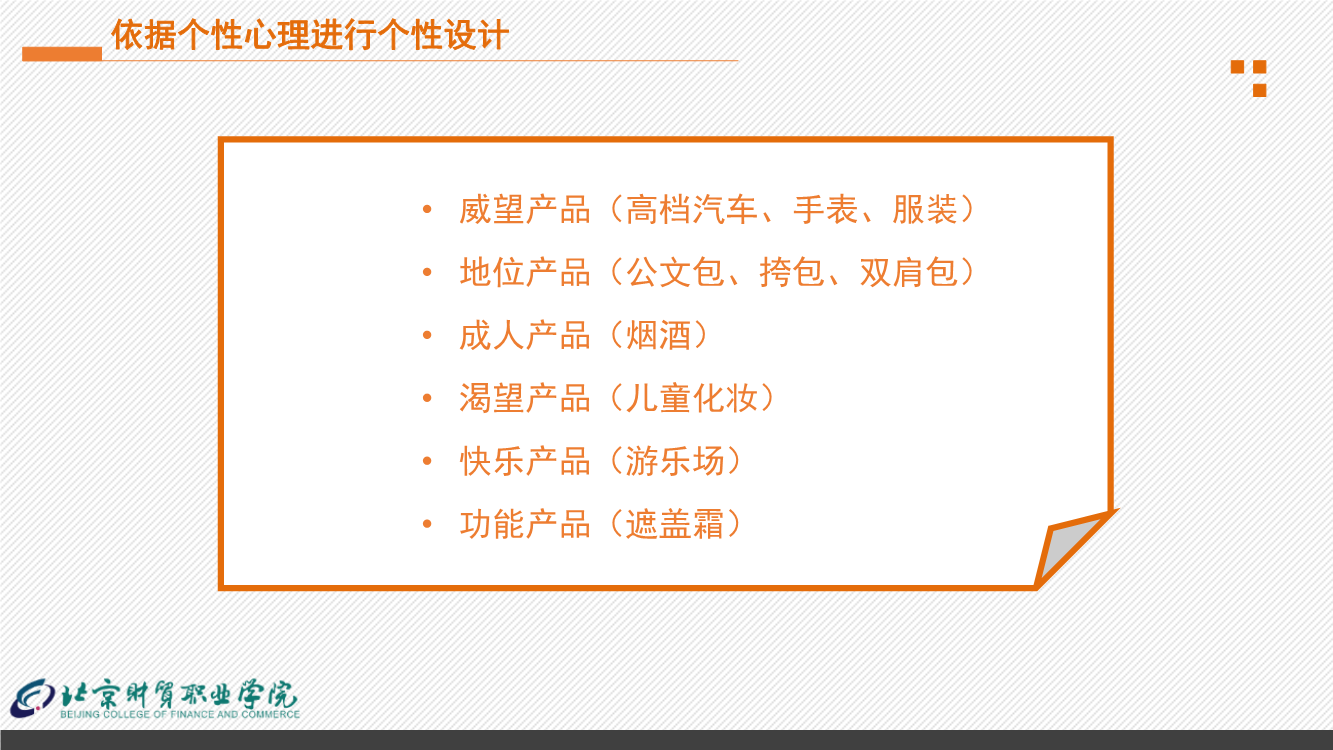 依据个性心理进行个性设计

• 威望产品（高档汽车、手表、服装）
• 地位产品（公文包、挎包、双肩包）
• 成人产品（烟酒）
• 渴望产品（儿童化妆）
• 快乐产品（游乐场）
• 功能产品（遮盖霜）

北京财贸职业学院
BEIJING COLLEGE OF FINANCE AND COMMERCE